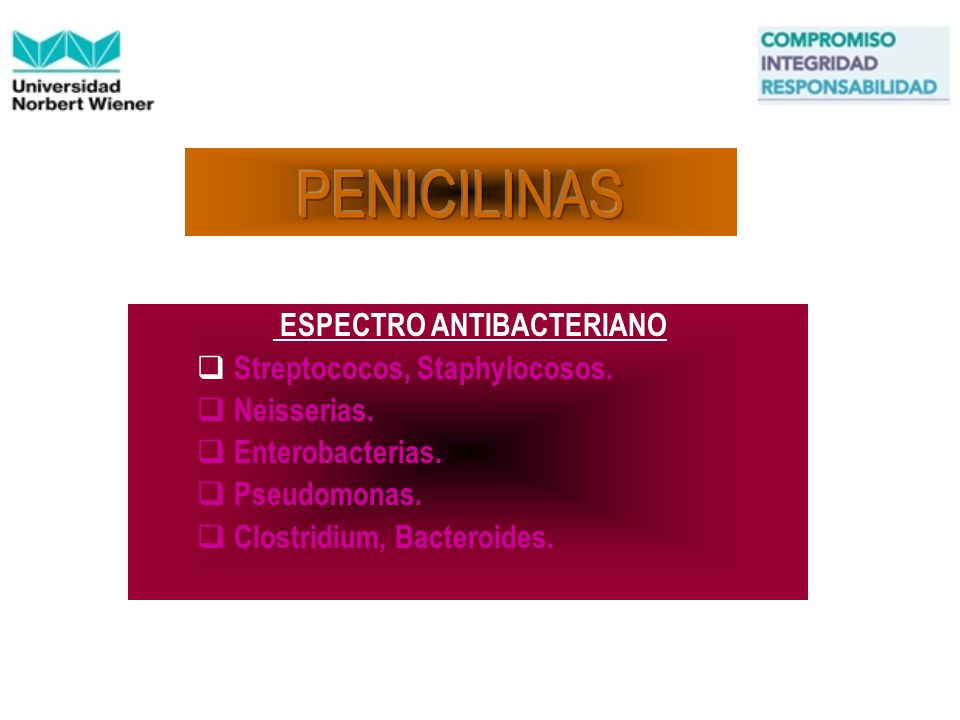 Universidad Norbert Wiener

COMPROMISO
INTEGRIDAD
RESPONSABILIDAD

PENICILINAS

ESPECTRO ANTIBACTERIANO

❑ Streptococos, Staphylocosos.
❑ Neisserias.
❑ Enterobacterias.
❑ Pseudomonas.
❑ Clostridium, Bacteroides.